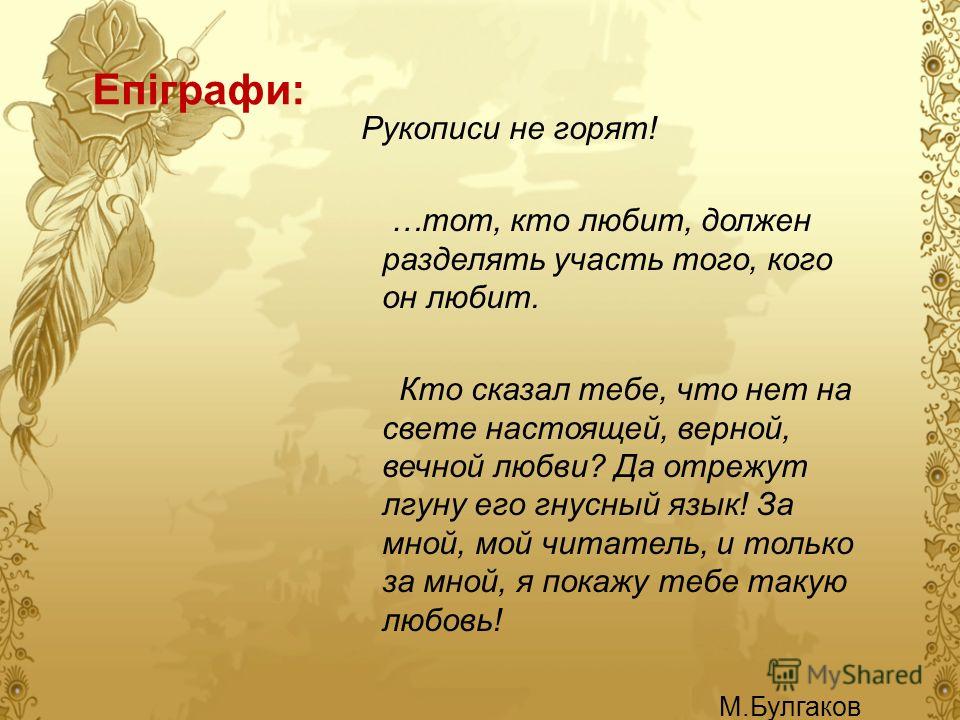 Епіграфи:

Рукописи не горят!

…тот, кто любит, должен разделять участь того, кого он любит.

Кто сказал тебе, что нет на свете настоящей, верной, вечной любви? Да отрежут лгуну его гнусный язык! За мной, мой читатель, и только за мной, я покажу тебе такую любовь!

MyShared

М.Булгаков